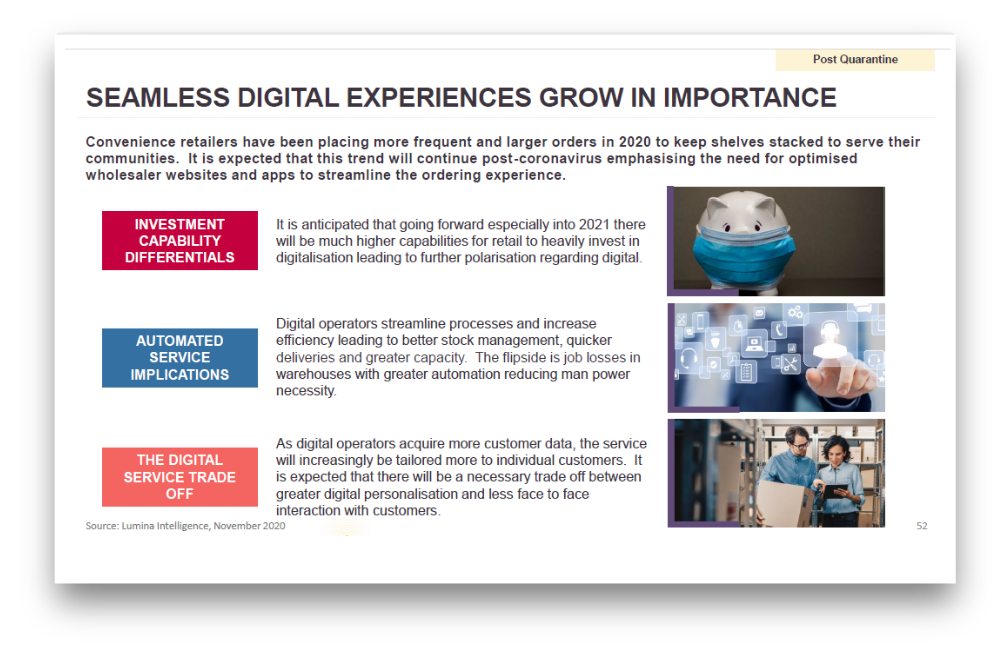 Post Quarantine

SEAMLESS DIGITAL EXPERIENCES GROW IN IMPORTANCE

Convenience retailers have been placing more frequent and larger orders in 2020 to keep shelves stacked to serve their communities. It is expected that this trend will continue post-coronavirus emphasising the need for optimised wholesaler websites and apps to streamline the ordering experience.

INVESTMENT CAPABILITY DIFFERENTIALS

It is anticipated that going forward especially into 2021 there will be much higher capabilities for retail to heavily invest in digitalisation leading to further polarisation regarding digital.

AUTOMATED SERVICE IMPLICATIONS

Digital operators streamline processes and increase efficiency leading to better stock management, quicker deliveries and greater capacity. The flipside is job losses in warehouses with greater automation reducing man power necessity.

THE DIGITAL SERVICE TRADE OFF

As digital operators acquire more customer data, the service will increasingly be tailored more to individual customers. It is expected that there will be a necessary trade off between greater digital personalisation and less face to face interaction with customers.

Source: Lumina Intelligence, November 2020

52